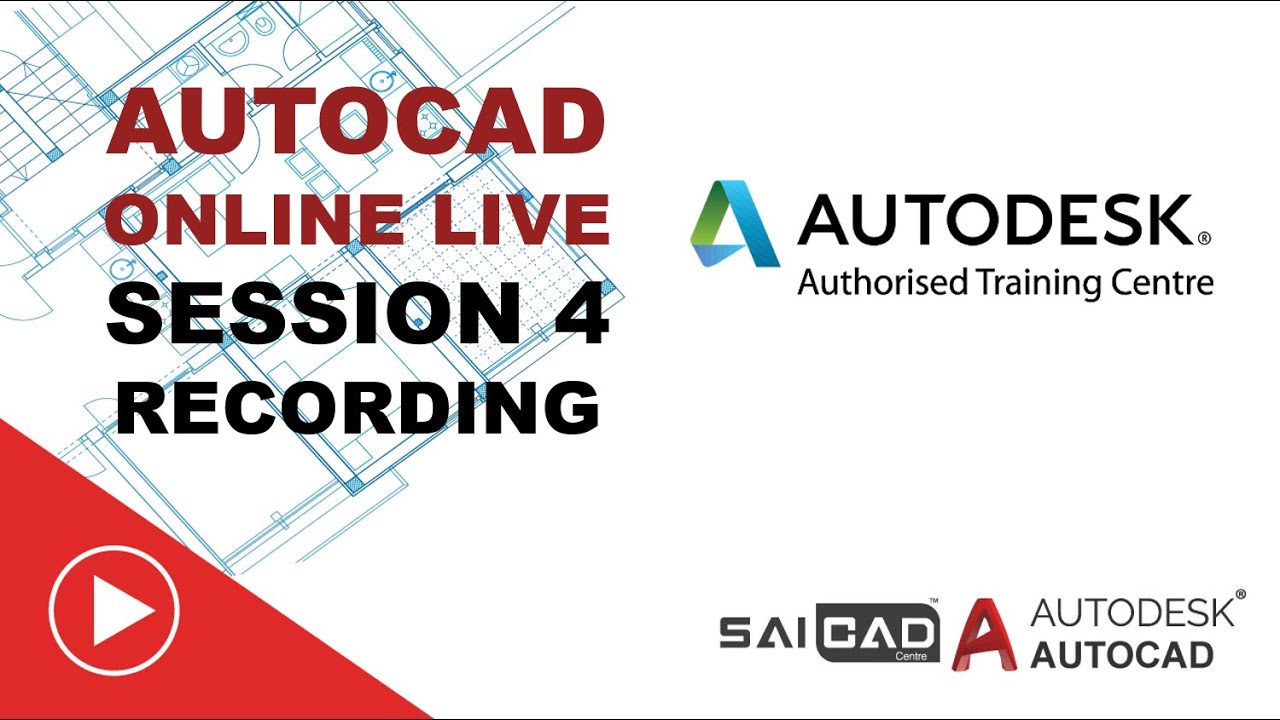 AUTOCAD
ONLINE LIVE
SESSION 4
RECORDING

AUTODESK®
Authorised Training Centre

SAI CAD™ Centre

AUTODESK®
AUTOCAD